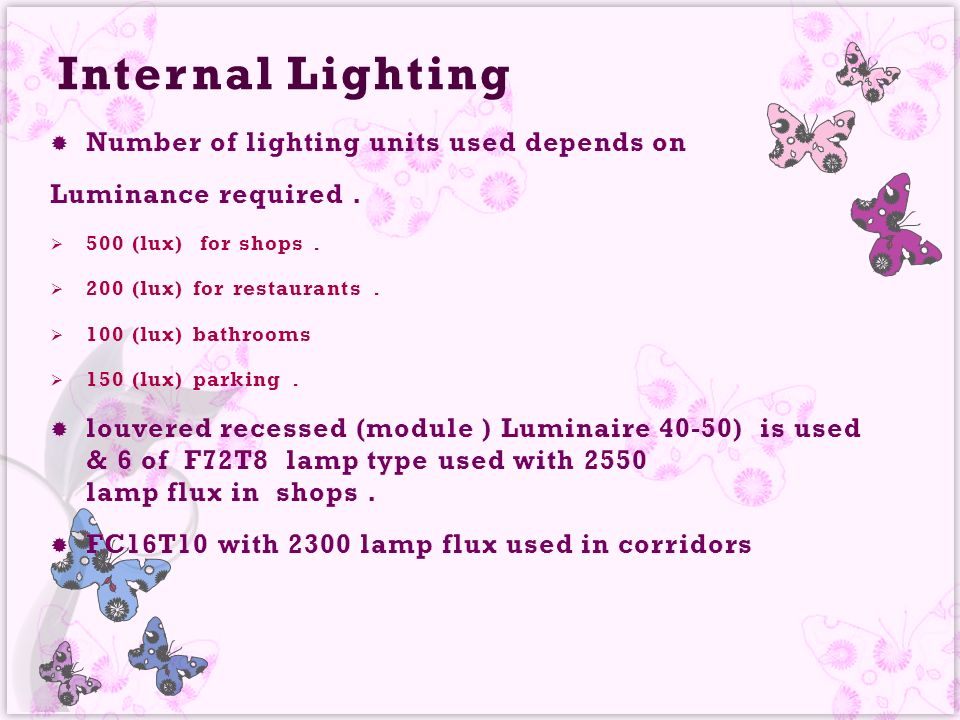 Internal Lighting

Number of lighting units used depends on

Luminance required .

500 (lux) for shops .

200 (lux) for restaurants .

100 (lux) bathrooms

150 (lux) parking .

louvered recessed (module ) Luminaire 40-50) is used & 6 of F72T8 lamp type used with 2550 lamp flux in shops .

FC16T10 with 2300 lamp flux used in corridors